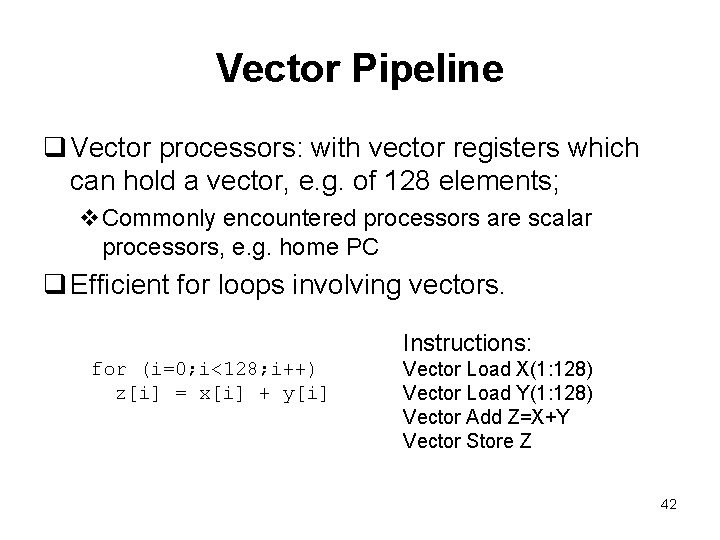 Vector Pipeline

❑ Vector processors: with vector registers which can hold a vector, e.g. of 128 elements;

❖ Commonly encountered processors are scalar processors, e.g. home PC

❑ Efficient for loops involving vectors.

for (i=0;i<128;i++)
  z[i] = x[i] + y[i]

Instructions:
Vector Load X(1:128)
Vector Load Y(1:128)
Vector Add Z=X+Y
Vector Store Z

42